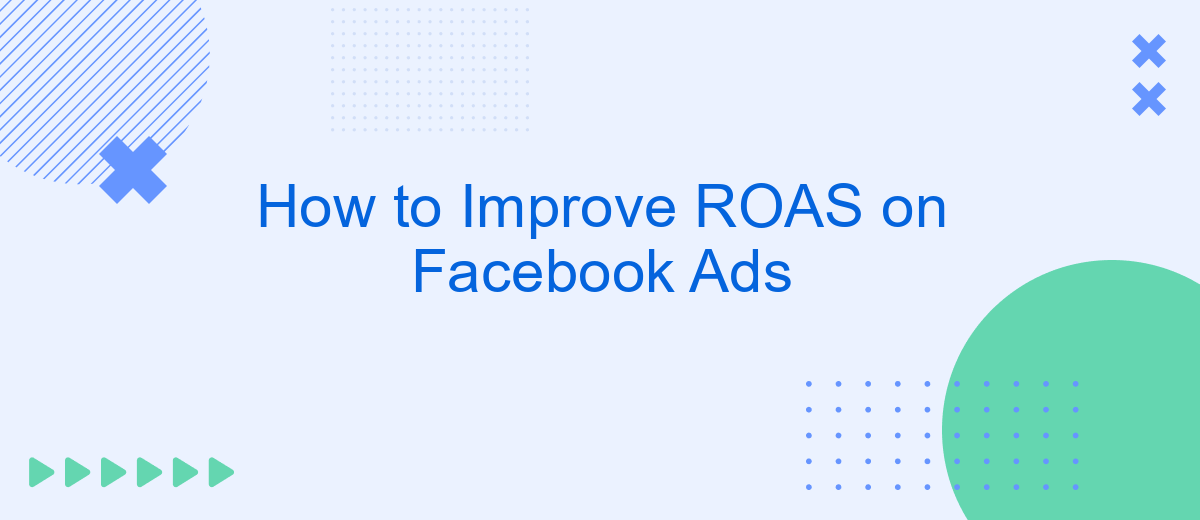 How to Improve ROAS on Facebook Ads